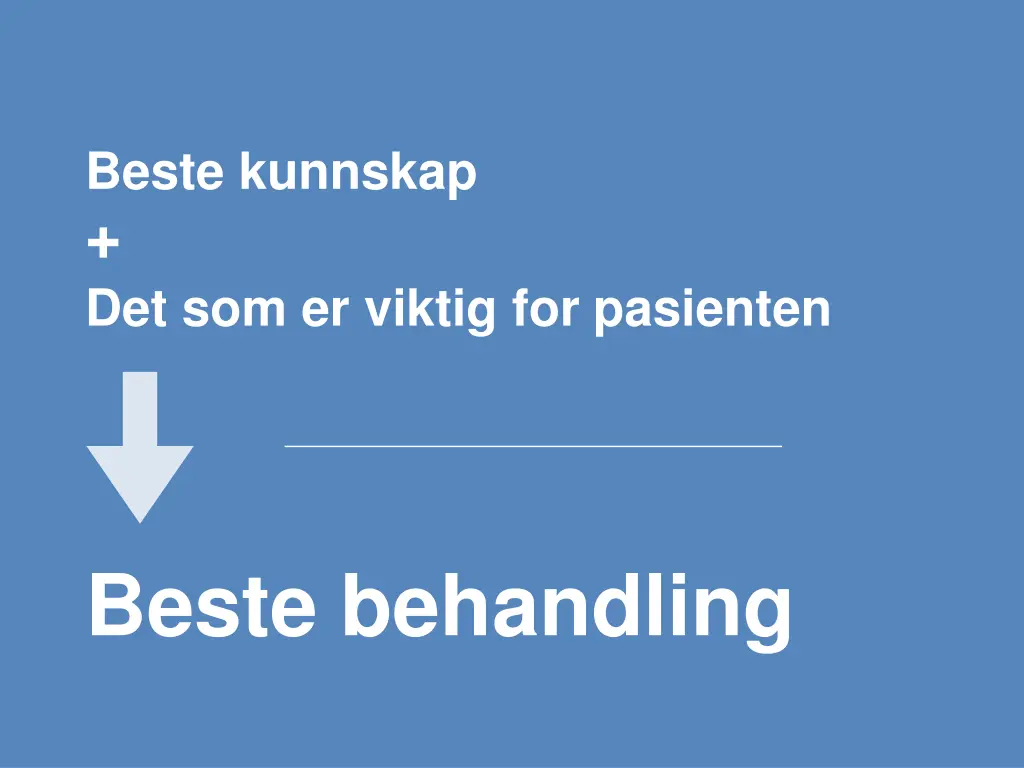 Beste kunnskap
+
Det som er viktig for pasienten

Beste behandling